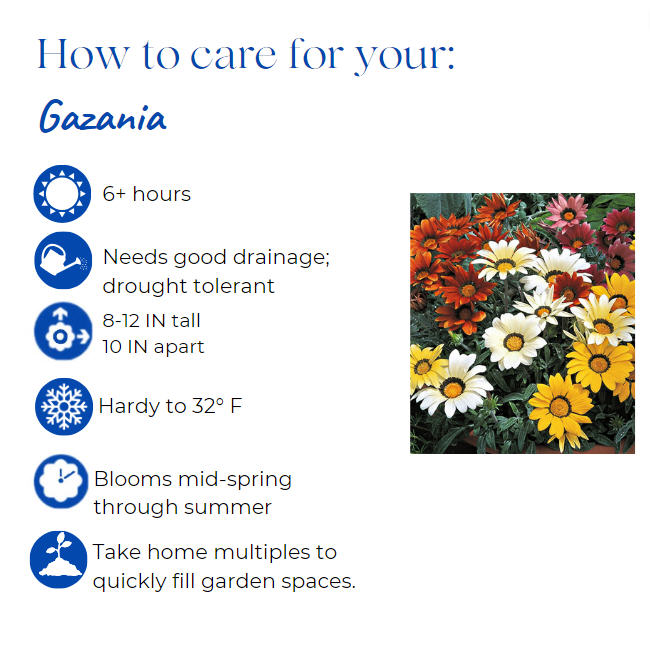 How to care for your:

Gazania

6+ hours

Needs good drainage; drought tolerant

8-12 IN tall
10 IN apart

Hardy to 32° F

Blooms mid-spring through summer

Take home multiples to quickly fill garden spaces.